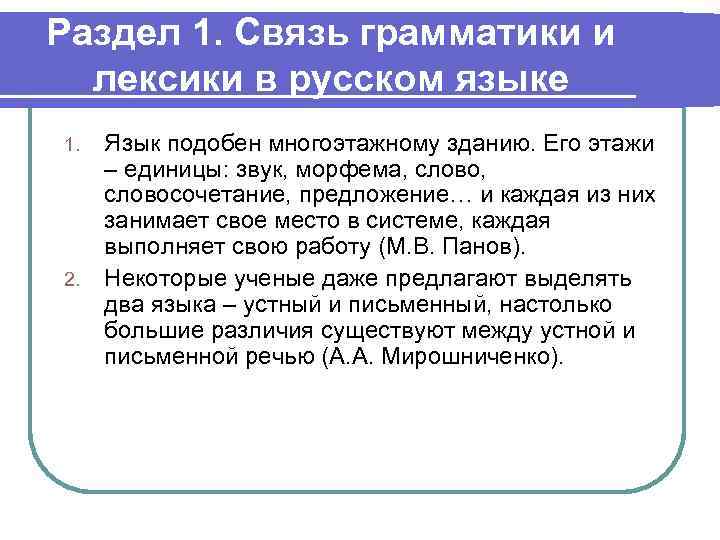 Раздел 1. Связь грамматики и лексики в русском языке

1. Язык подобен многоэтажному зданию. Его этажи – единицы: звук, морфема, слово, словосочетание, предложение… и каждая из них занимает свое место в системе, каждая выполняет свою работу (М.В. Панов).

2. Некоторые ученые даже предлагают выделять два языка – устный и письменный, настолько большие различия существуют между устной и письменной речью (А.А. Мирошниченко).